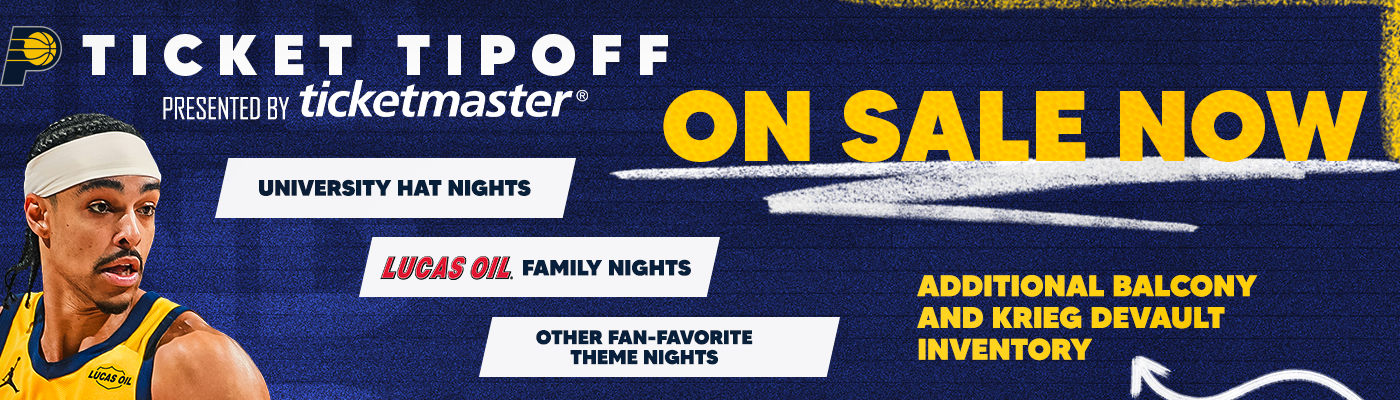 TICKET TIPOFF
PRESENTED BY ticketmaster®

ON SALE NOW

UNIVERSITY HAT NIGHTS

LUCAS OIL. FAMILY NIGHTS

OTHER FAN-FAVORITE THEME NIGHTS

ADDITIONAL BALCONY AND KRIEG DEVAULT INVENTORY

LUCAS OIL